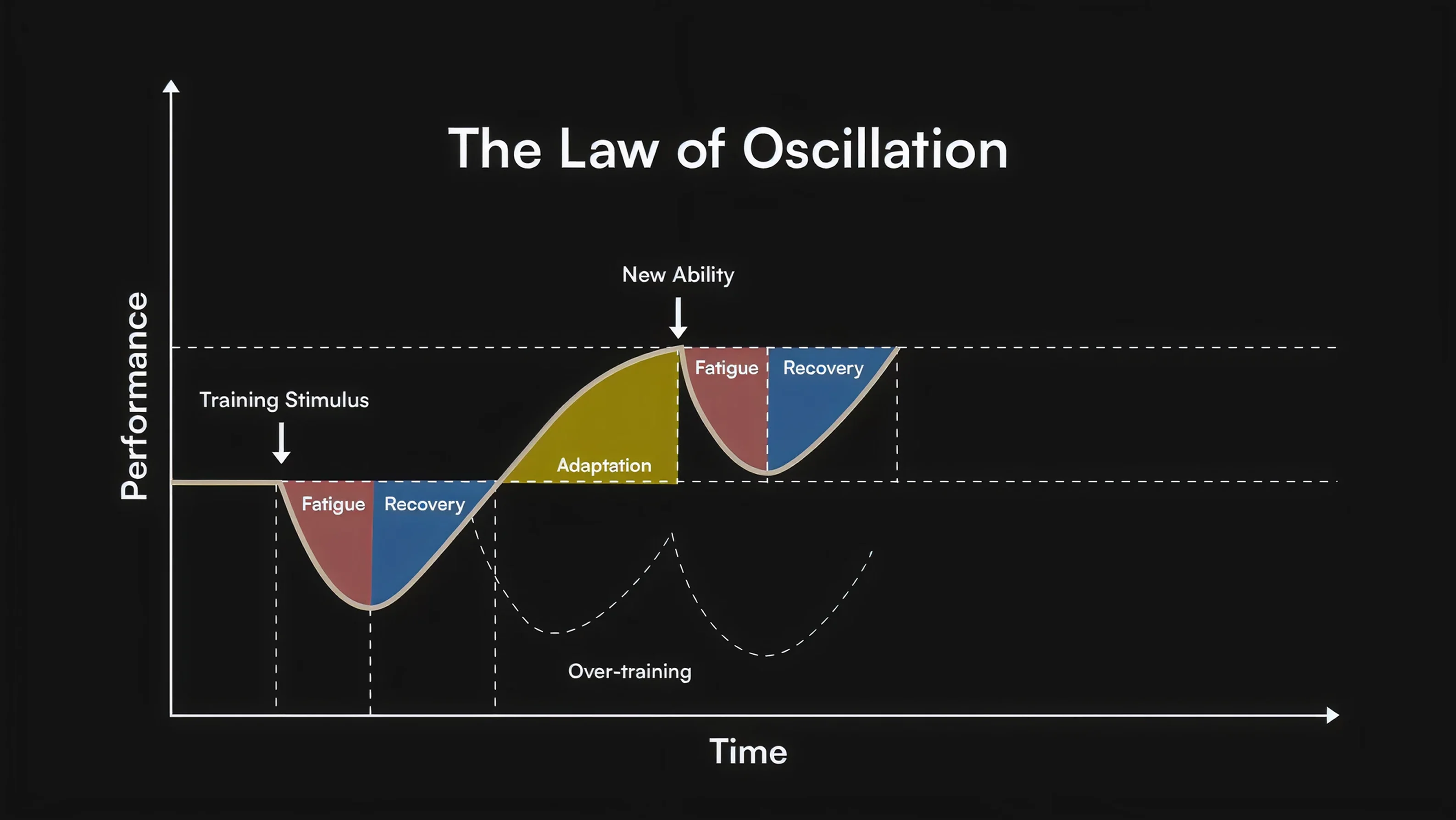 The Law of Oscillation

Performance

New Ability

Training Stimulus

Fatigue

Recovery

Adaptation

Fatigue

Recovery

Over-training

Time